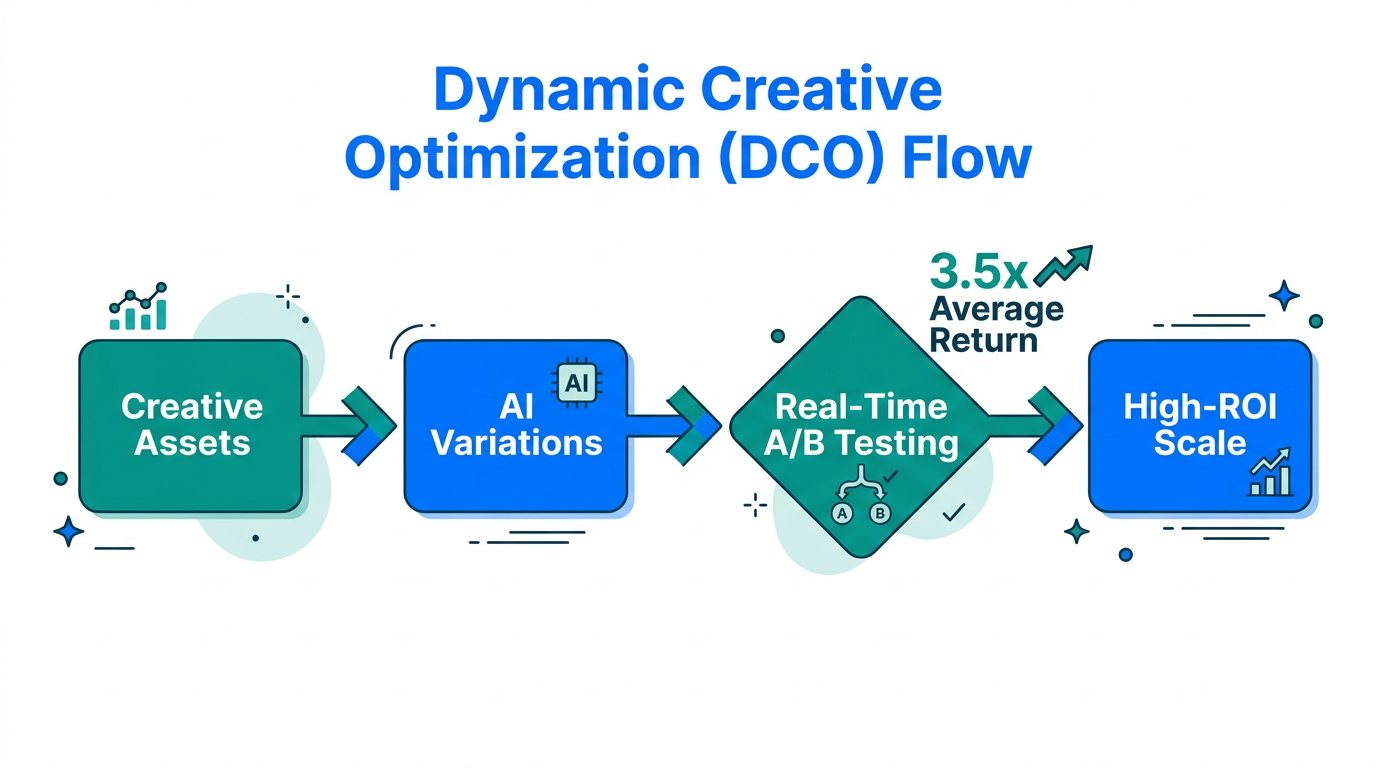 Dynamic Creative Optimization (DCO) Flow

Creative Assets

AI

AI Variations

3.5x Average Return

Real-Time A/B Testing

A B

High-ROI Scale